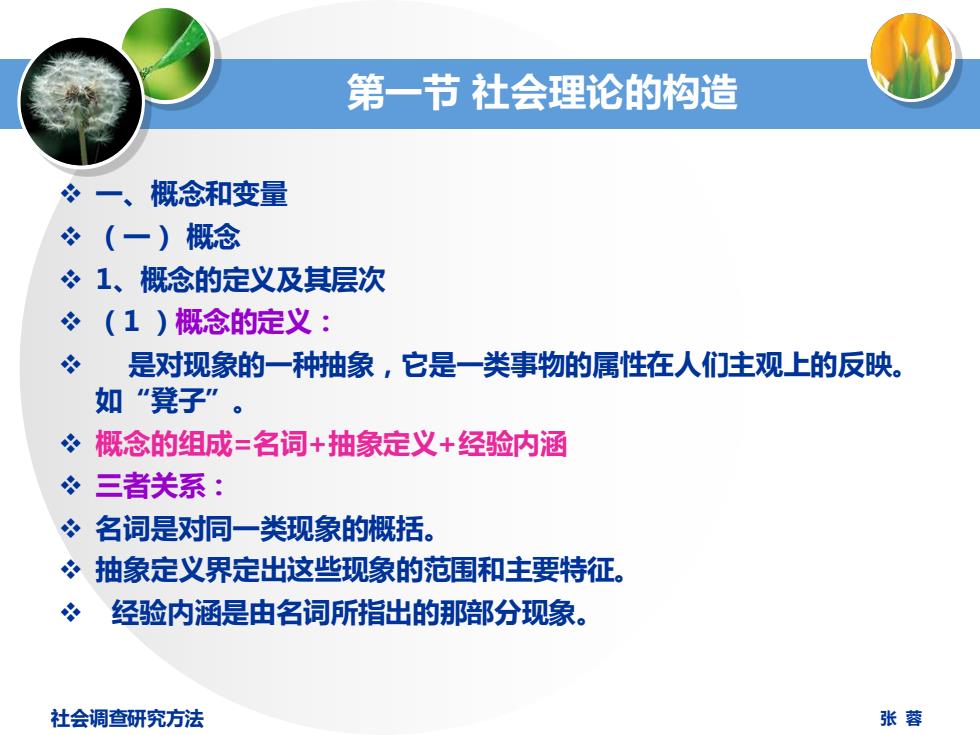 第一节 社会理论的构造

❖ 一、概念和变量
❖ （一） 概念
❖ 1、概念的定义及其层次
❖ （1 ）概念的定义：
❖ 是对现象的一种抽象，它是一类事物的属性在人们主观上的反映。如“凳子”。
❖ 概念的组成=名词+抽象定义+经验内涵
❖ 三者关系：
❖ 名词是对同一类现象的概括。
❖ 抽象定义界定出这些现象的范围和主要特征。
❖ 经验内涵是由名词所指出的那部分现象。

社会调查研究方法

张 蓉